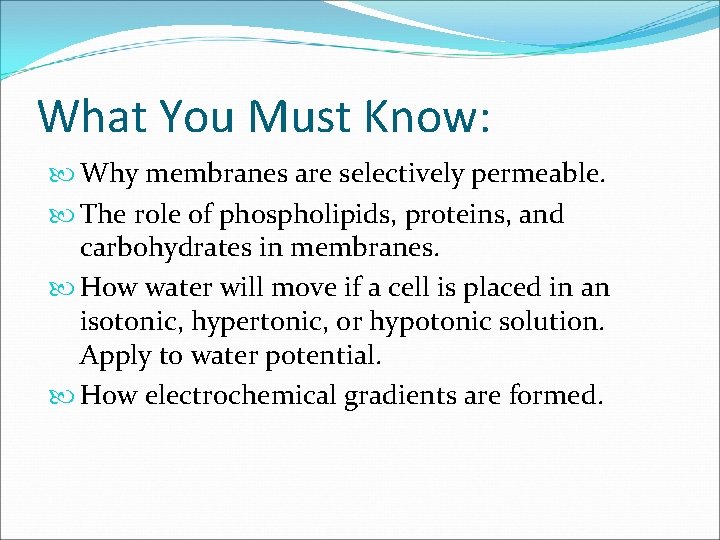 What You Must Know:

Why membranes are selectively permeable.

The role of phospholipids, proteins, and carbohydrates in membranes.

How water will move if a cell is placed in an isotonic, hypertonic, or hypotonic solution. Apply to water potential.

How electrochemical gradients are formed.